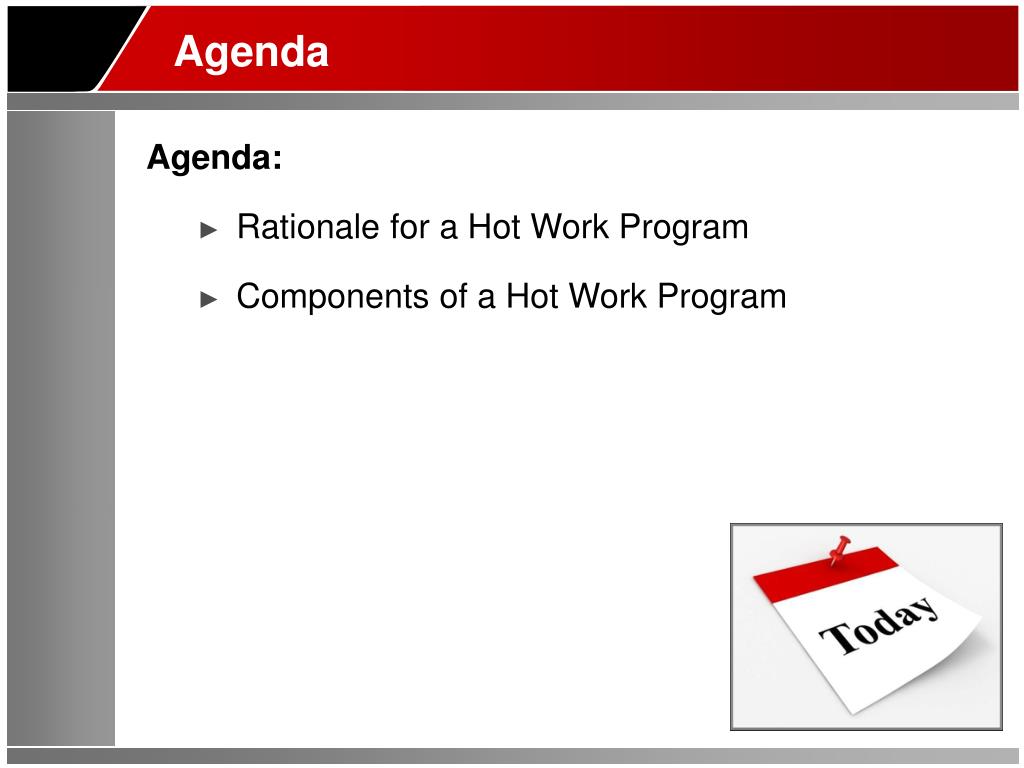 Agenda

Agenda:

► Rationale for a Hot Work Program

► Components of a Hot Work Program

Today